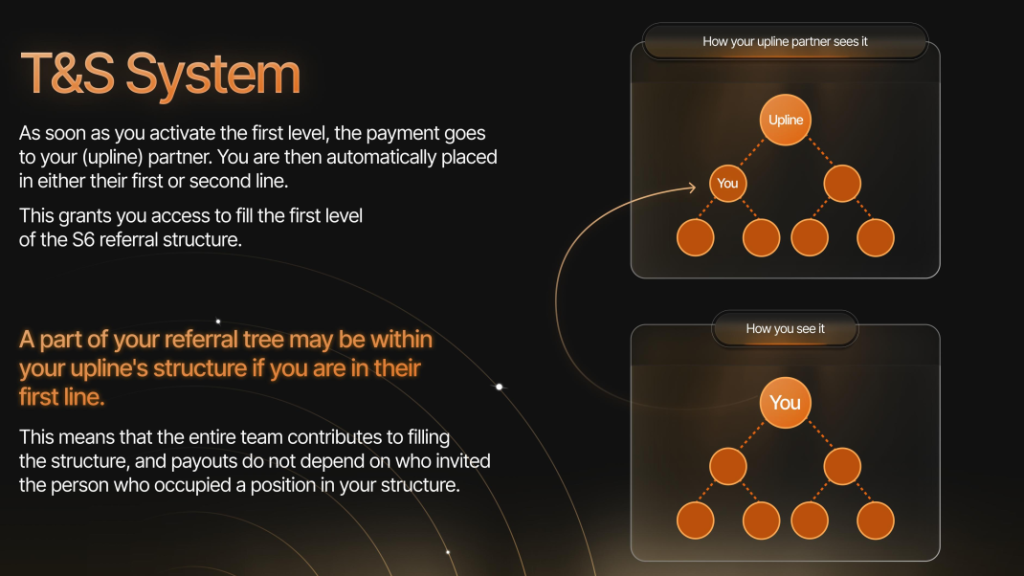 T&S System

As soon as you activate the first level, the payment goes to your (upline) partner. You are then automatically placed in either their first or second line.

This grants you access to fill the first level of the S6 referral structure.

A part of your referral tree may be within your upline's structure if you are in their first line.

This means that the entire team contributes to filling the structure, and payouts do not depend on who invited the person who occupied a position in your structure.

How your upline partner sees it

Upline

You

How you see it

You